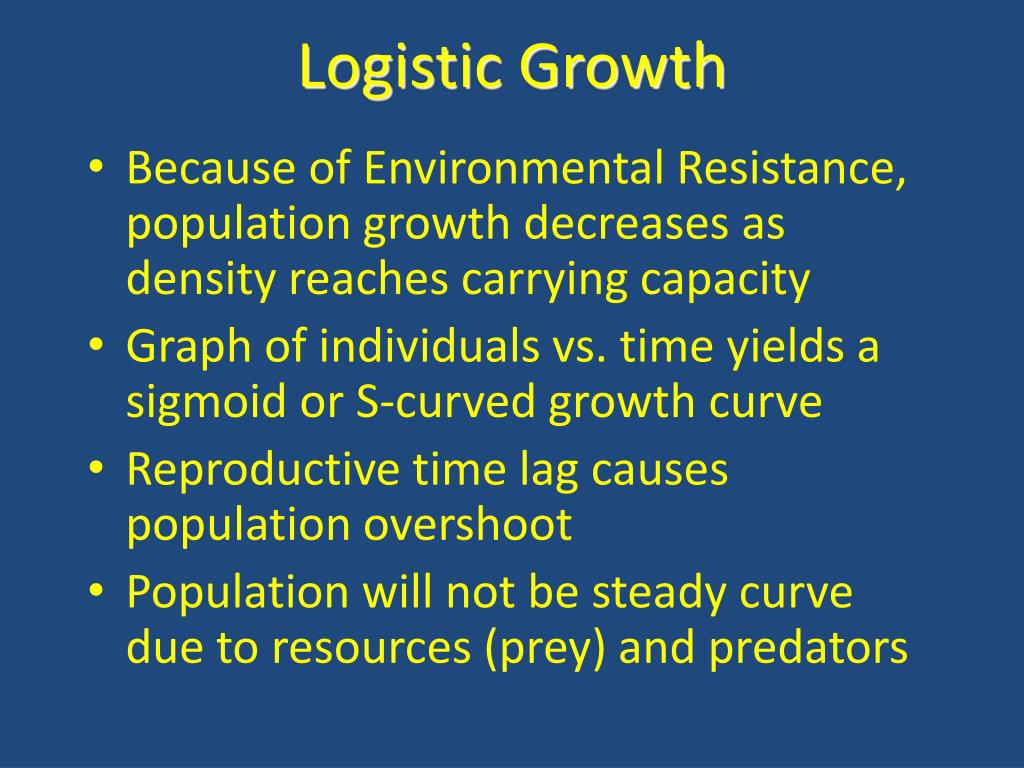 Logistic Growth

• Because of Environmental Resistance, population growth decreases as density reaches carrying capacity
• Graph of individuals vs. time yields a sigmoid or S-curved growth curve
• Reproductive time lag causes population overshoot
• Population will not be steady curve due to resources (prey) and predators